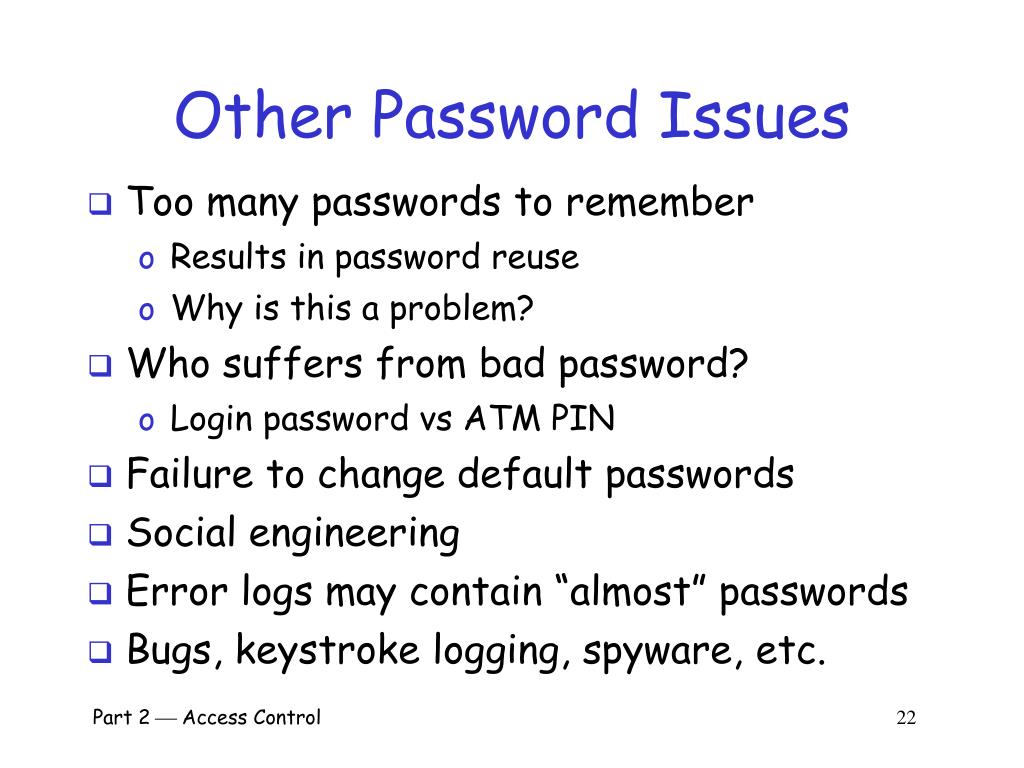 Other Password Issues

❑ Too many passwords to remember
o Results in password reuse
o Why is this a problem?
❑ Who suffers from bad password?
o Login password vs ATM PIN
❑ Failure to change default passwords
❑ Social engineering
❑ Error logs may contain “almost” passwords
❑ Bugs, keystroke logging, spyware, etc.

Part 2 — Access Control 22